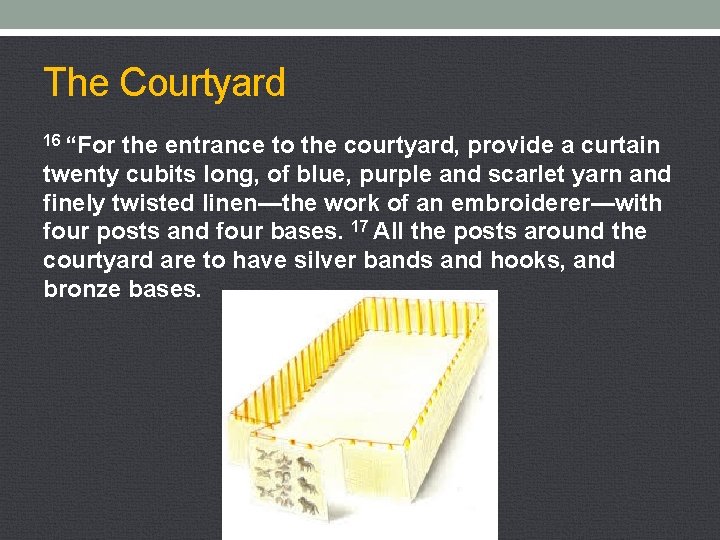 The Courtyard

$^{16}$ “For the entrance to the courtyard, provide a curtain twenty cubits long, of blue, purple and scarlet yarn and finely twisted linen—the work of an embroiderer—with four posts and four bases. $^{17}$ All the posts around the courtyard are to have silver bands and hooks, and bronze bases.